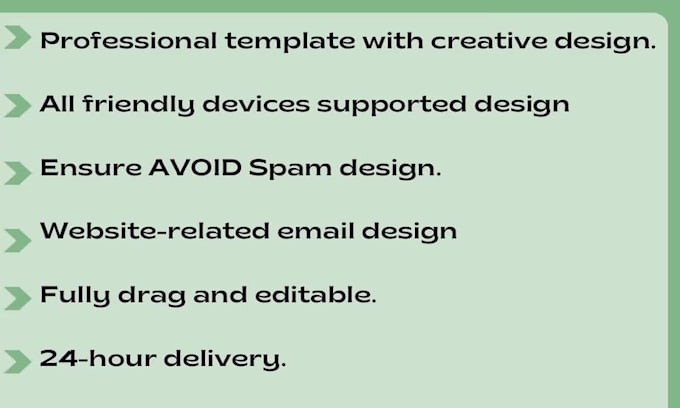 Professional template with creative design.

All friendly devices supported design

Ensure AVOID Spam design.

Website-related email design

Fully drag and editable.

24-hour delivery.